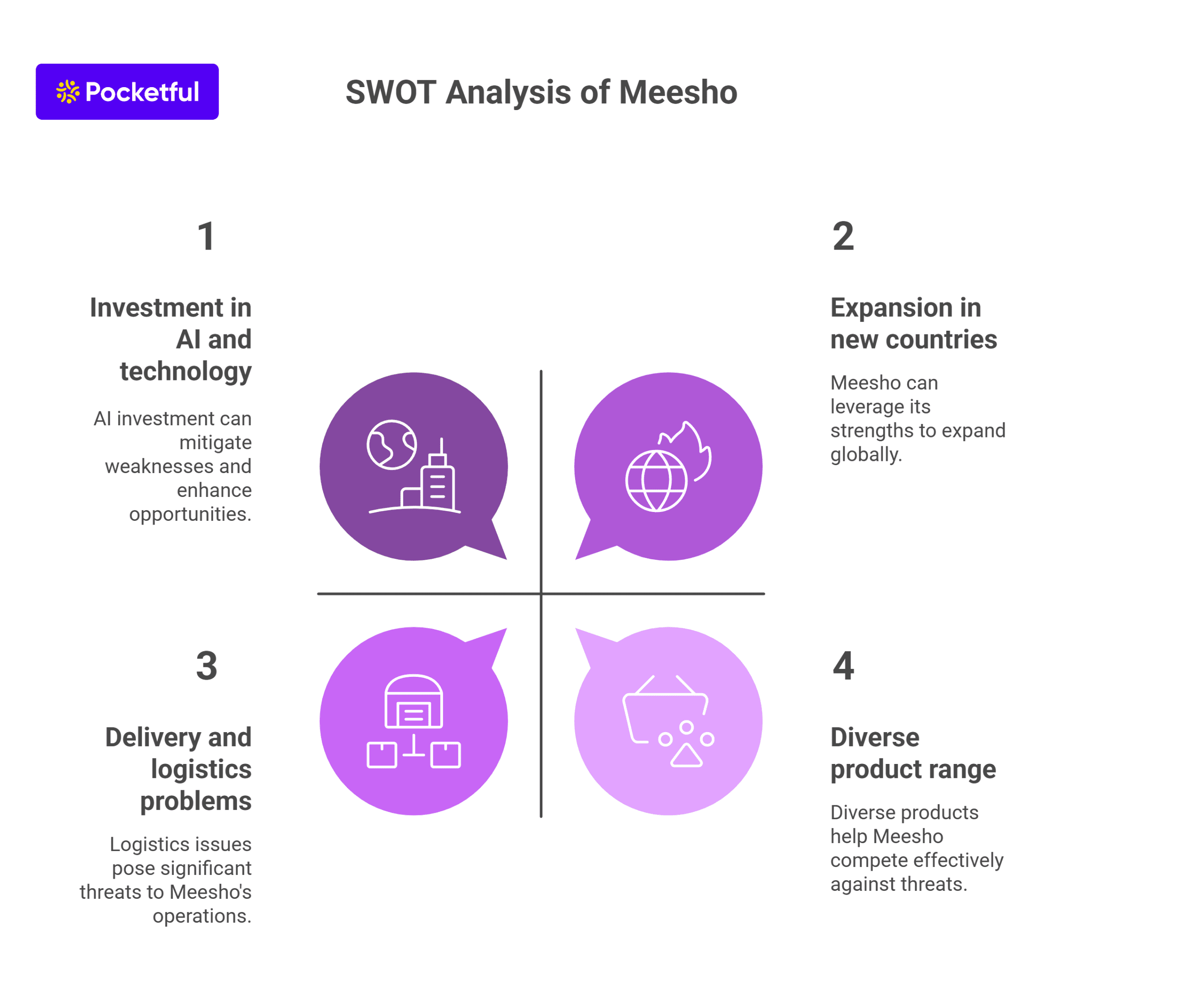 Pocketful

SWOT Analysis of Meesho

1

Investment in AI and technology

AI investment can mitigate weaknesses and enhance opportunities.

2

Expansion in new countries

Meesho can leverage its strengths to expand globally.

3

Delivery and logistics problems

Logistics issues pose significant threats to Meesho's operations.

4

Diverse product range

Diverse products help Meesho compete effectively against threats.